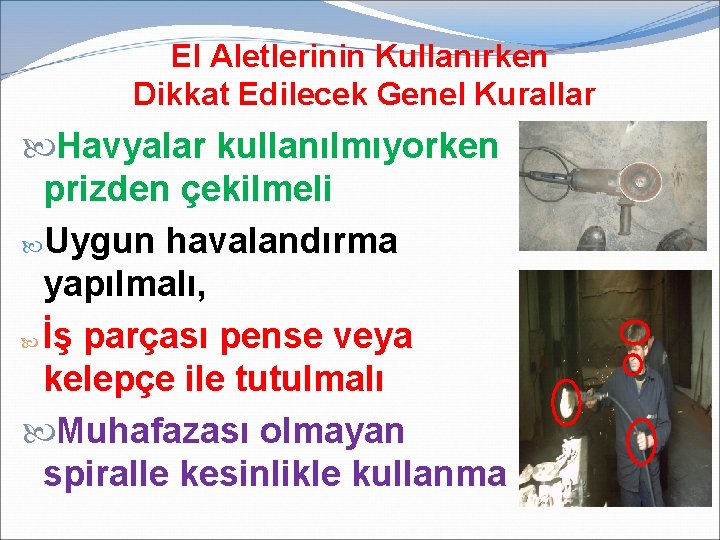 El Aletlerinin Kullanırken Dikkat Edilecek Genel Kurallar

Havyalar kullanılmıyorken prizden çekilmeli

Uygun havalandırma yapılmalı,

İş parçası pense veya kelepçe ile tutulmalı

Muhafazası olmayan spiralle kesinlikle kullanma